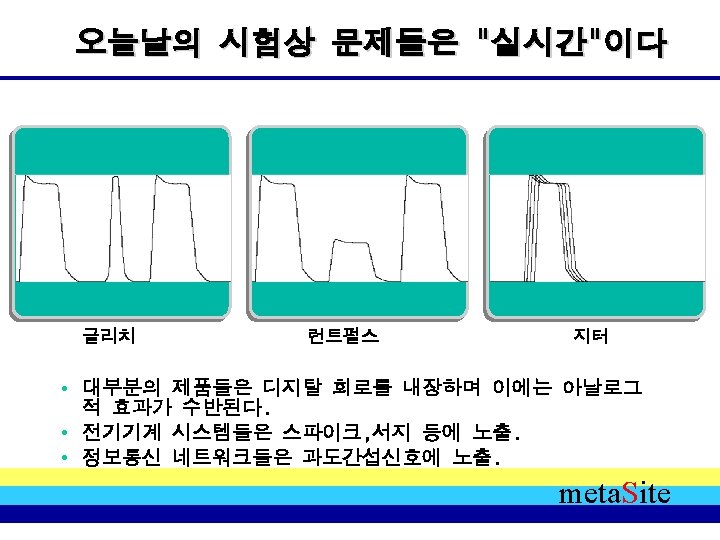 오늘날의 시험상 문제들은 "실시간"이다

글리치

런트펄스

지터

• 대부분의 제품들은 디지탈 회로를 내장하며 이에는 아날로그적 효과가 수반된다.
• 전기기계 시스템들은 스파이크,서지 등에 노출.
• 정보통신 네트워크들은 과도간섭신호에 노출.

metaSite